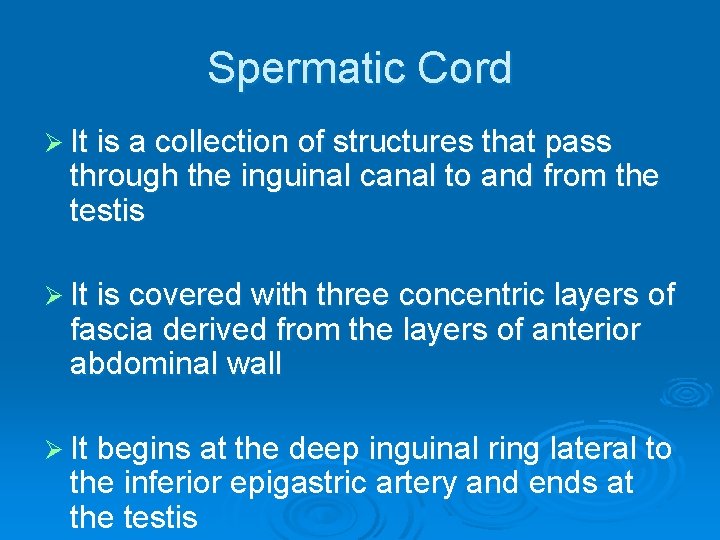 Spermatic Cord

➢ It is a collection of structures that pass through the inguinal canal to and from the testis

➢ It is covered with three concentric layers of fascia derived from the layers of anterior abdominal wall

➢ It begins at the deep inguinal ring lateral to the inferior epigastric artery and ends at the testis